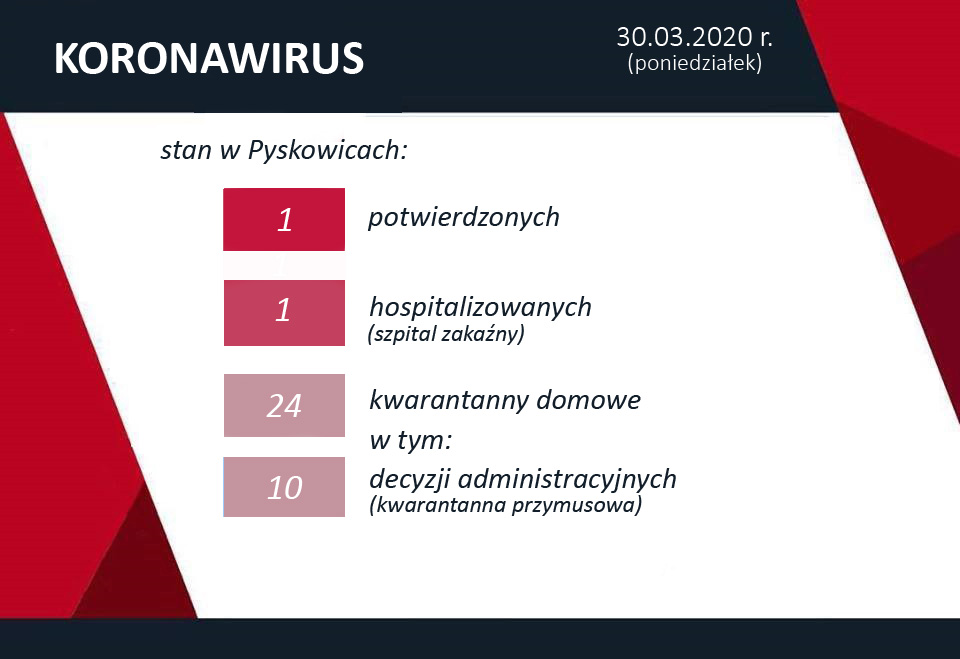 KORONAWIRUS

30.03.2020 r.
(poniedziałek)

stan w Pyskowicach:

1 potwierdzonych

1 hospitalizowanych
(szpital zakaźny)

24 kwarantanny domowe
w tym:

10 decyzji administracyjnych
(kwarantanna przymusowa)